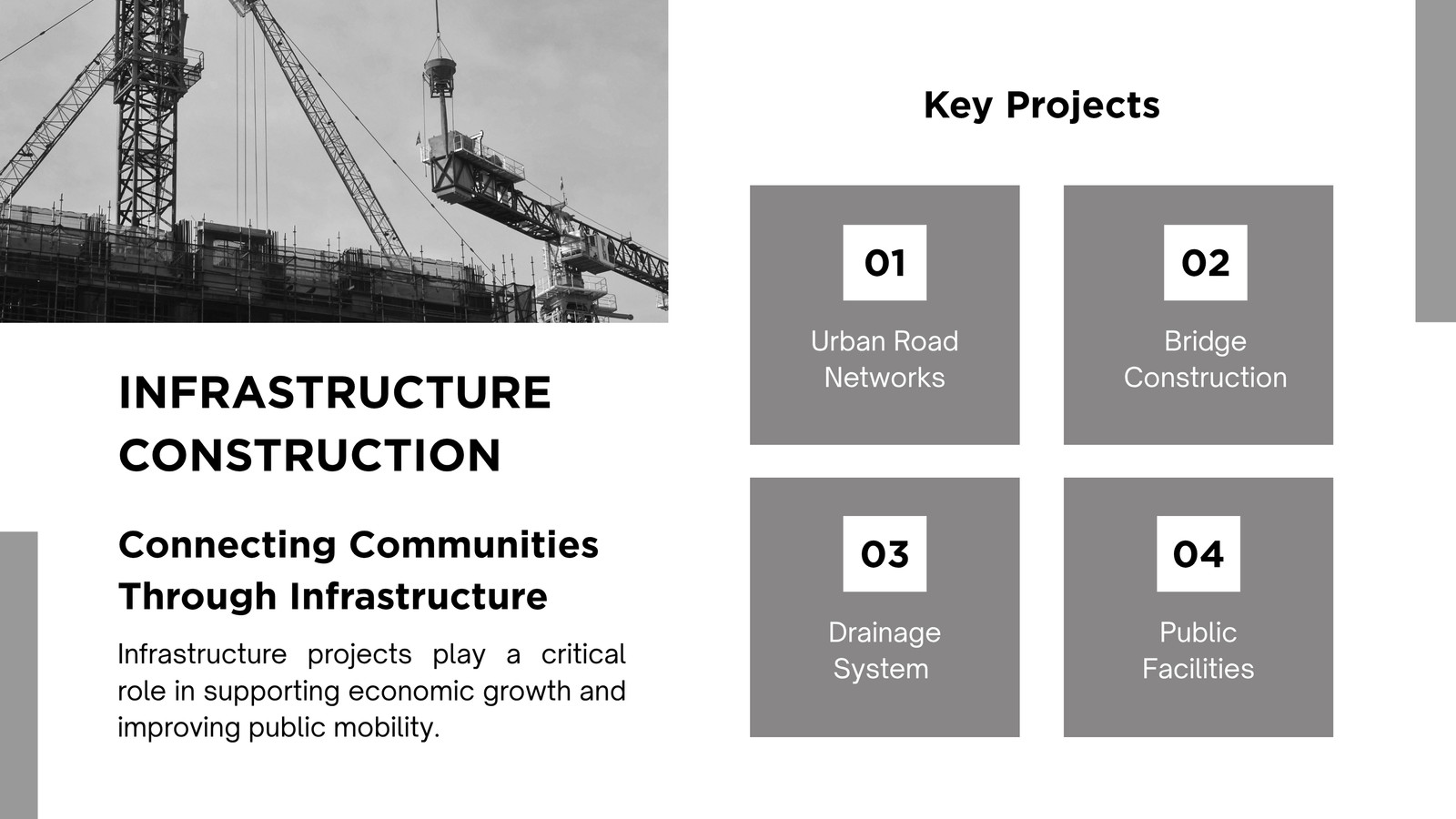 INFRASTRUCTURE CONSTRUCTION

Connecting Communities Through Infrastructure

Infrastructure projects play a critical role in supporting economic growth and improving public mobility.

Key Projects

01
Urban Road Networks

02
Bridge Construction

03
Drainage System

04
Public Facilities